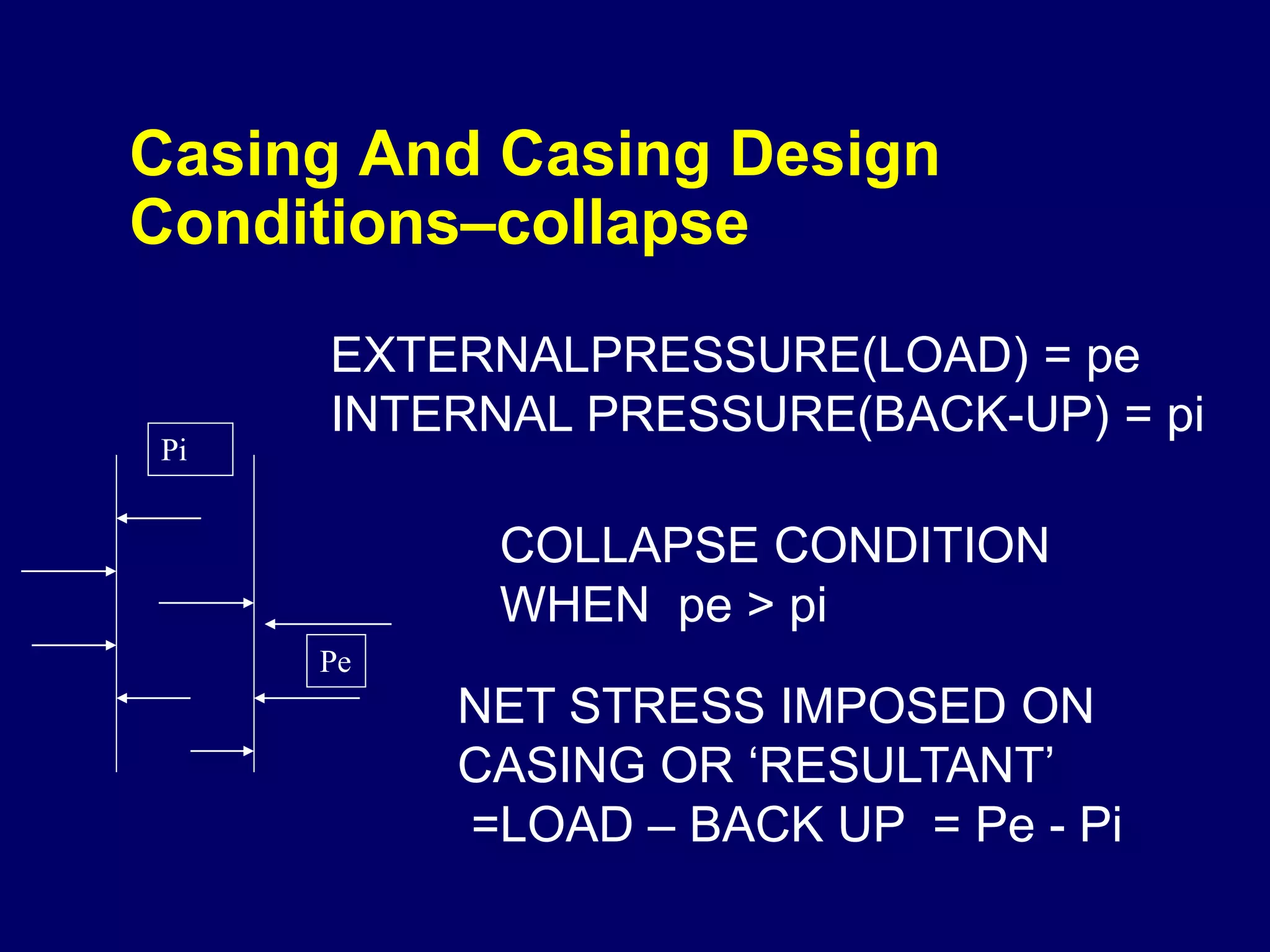 Casing And Casing Design Conditions–collapse

EXTERNALPRESSURE(LOAD) = pe
INTERNAL PRESSURE(BACK-UP) = pi

Pi

COLLAPSE CONDITION
WHEN pe > pi

Pe

NET STRESS IMPOSED ON CASING OR ‘RESULTANT’
=LOAD – BACK UP = Pe - Pi